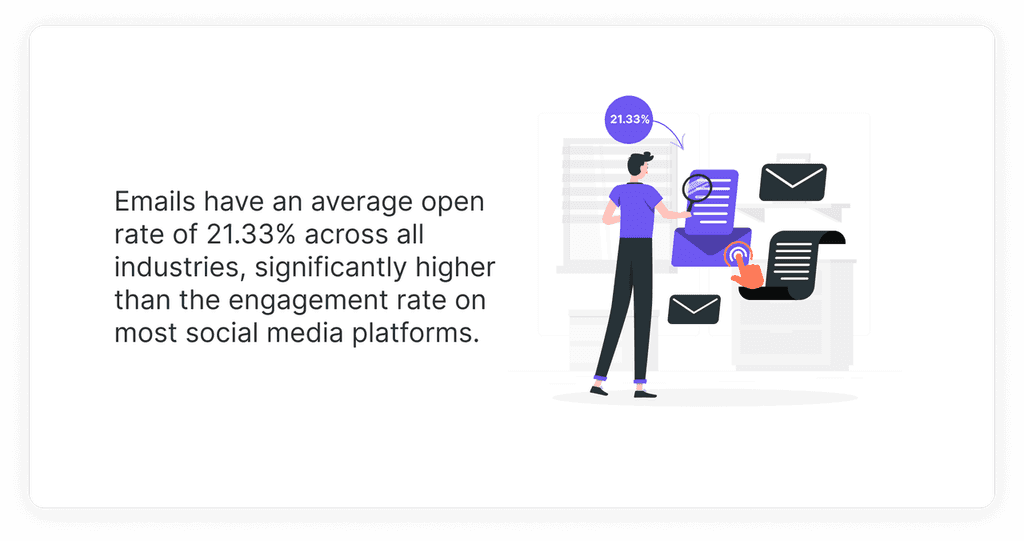 Emails have an average open rate of 21.33% across all industries, significantly higher than the engagement rate on most social media platforms.

21.33%